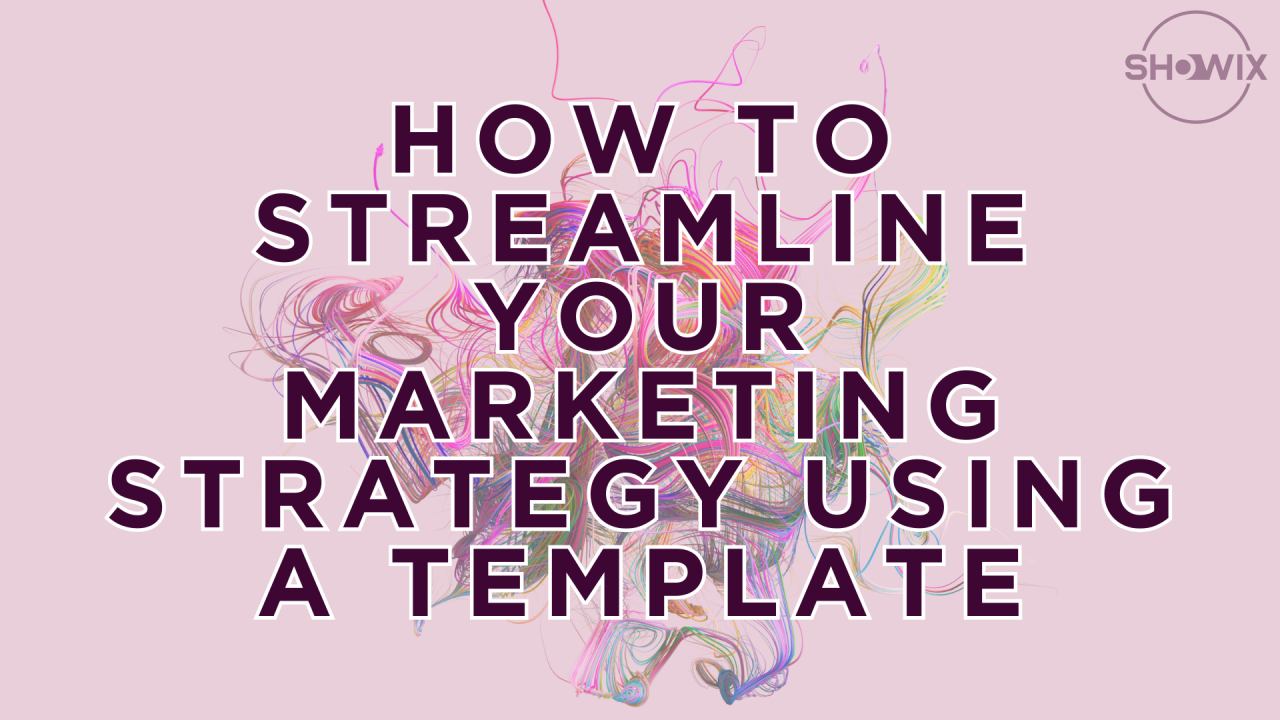 SHOWIX

HOW TO STREAMLINE YOUR MARKETING STRATEGY USING A TEMPLATE